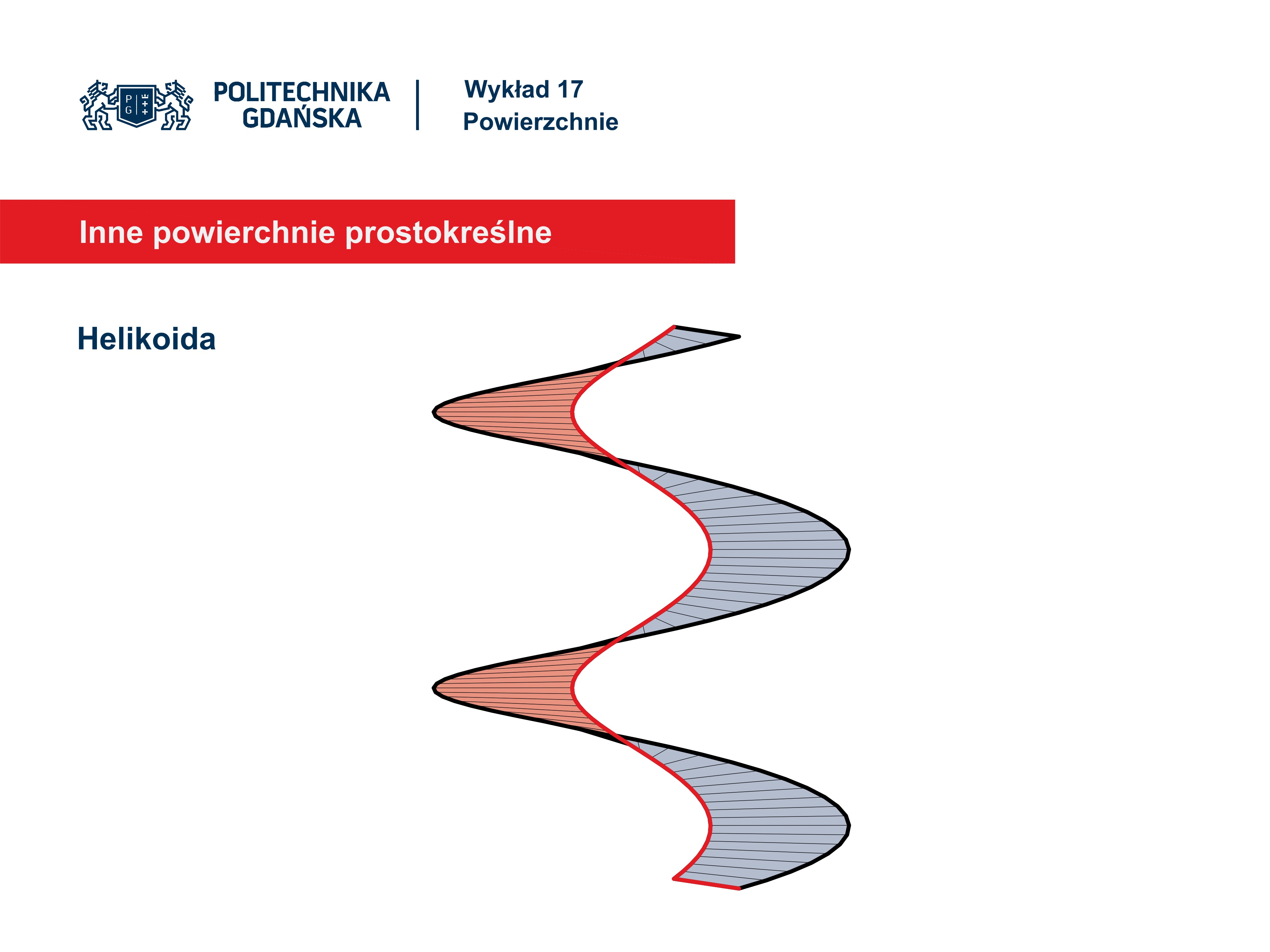 P G

POLITECHNIKA GDAŃSKA

Wykład 17
Powierzchnie

Inne powierchnie prostokreślne

Helikoida